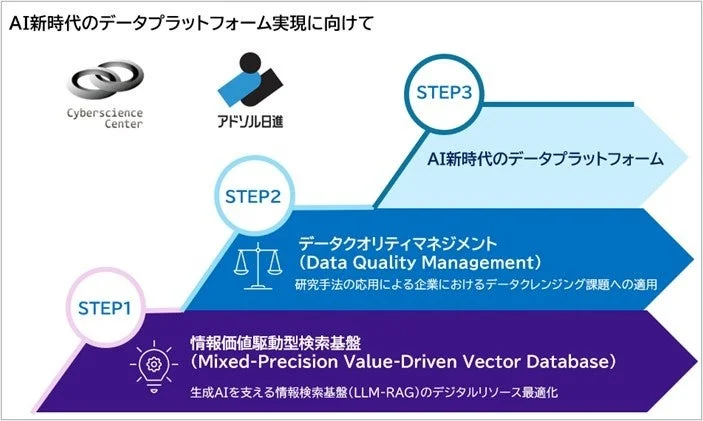 AI新時代のデータプラットフォーム実現に向けて

Cyberscience Center

アドソル日進

STEP3

AI新時代のデータプラットフォーム

STEP2

データクオリティマネジメント
(Data Quality Management)
研究手法の応用による企業におけるデータクレンジング課題への適用

STEP1

情報価値駆動型検索基盤
(Mixed-Precision Value-Driven Vector Database)
生成AIを支える情報検索基盤(LLM-RAG)のデジタルリソース最適化